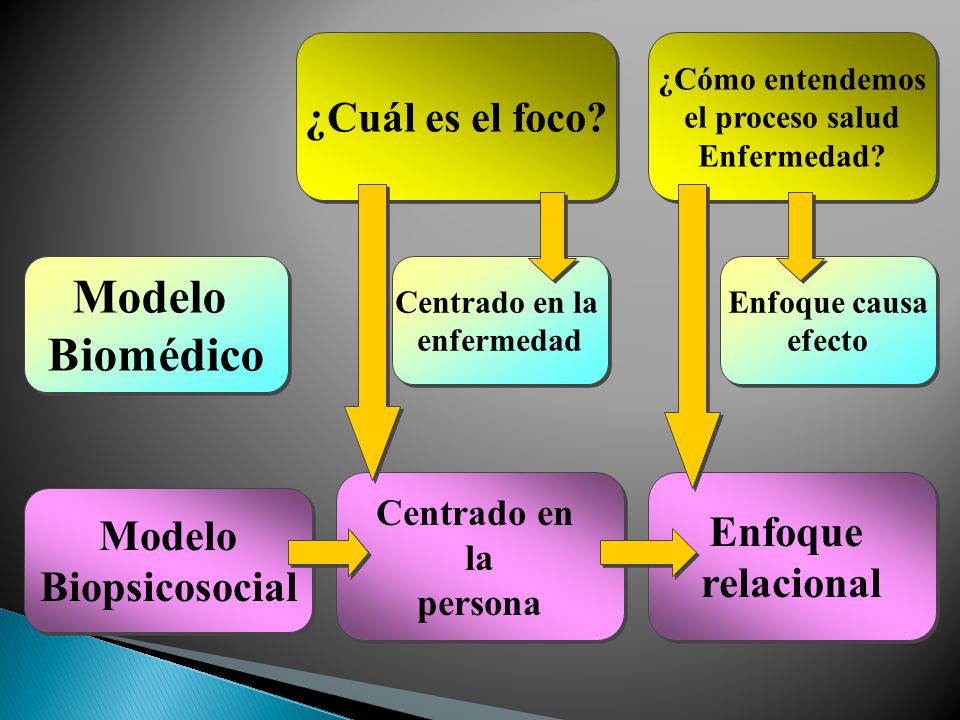 ¿Cuál es el foco?

¿Cómo entendemos el proceso salud Enfermedad?

Modelo Biomédico

Centrado en la enfermedad

Enfoque causa efecto

Modelo Biopsicosocial

Centrado en la persona

Enfoque relacional